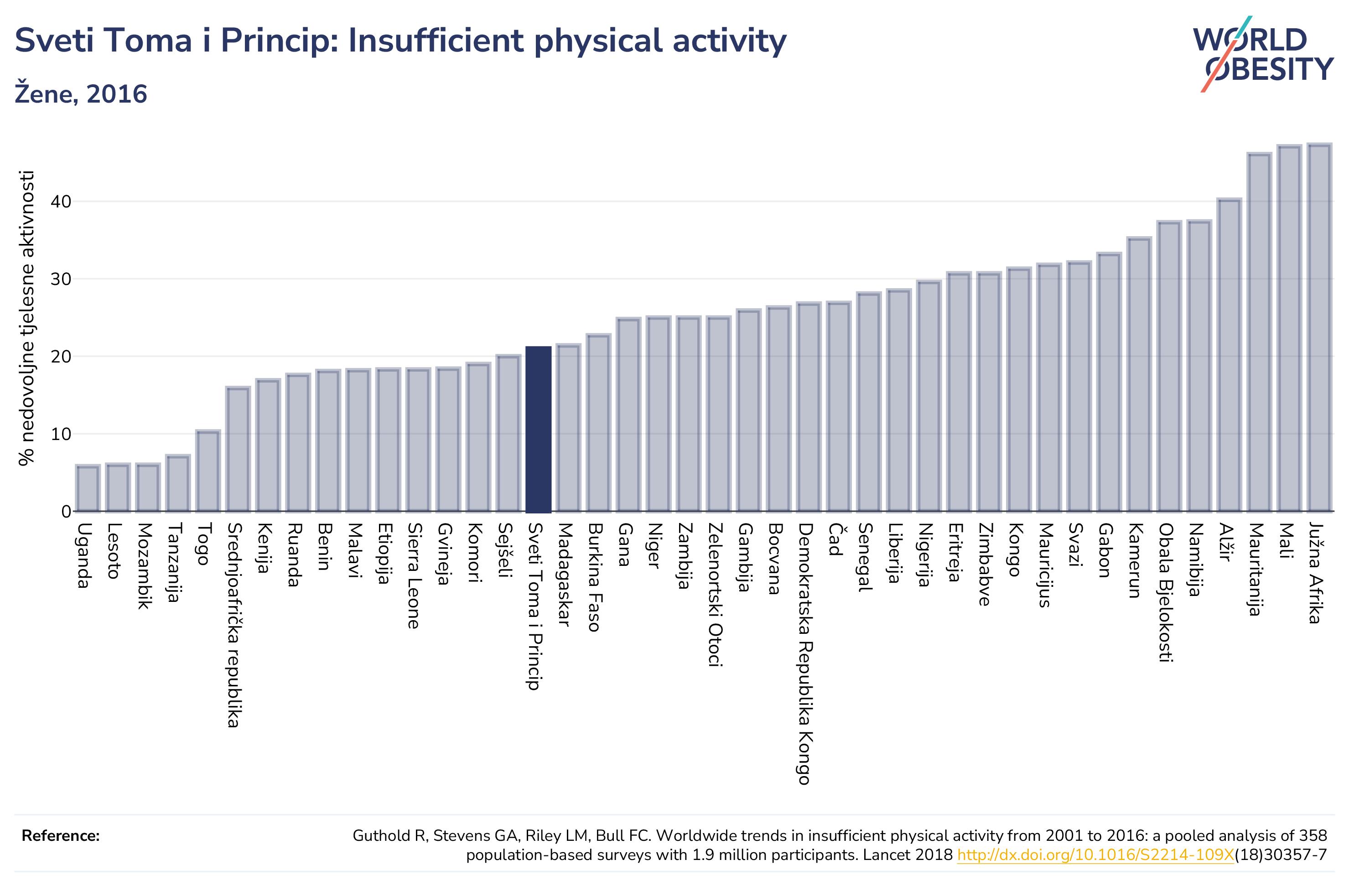 Sveti Toma i Princip: Insufficient physical activity

Žene, 2016

WORLD OBESITY

% nedovoljne tjelesne aktivnosti

40
30
20
10
0

Uganda
Lesoto
Mozambik
Tanzanija
Togo
Srednjoafrička republika
Kenija
Ruanda
Benin
Malavi
Etiopija
Sierra Leone
Gvineja
Komori
Sejšeli
Sveti Toma i Princip
Madagaskar
Burkina Faso
Gana
Niger
Zambija
Zelenortski Otoci
Gambija
Bocvana
Demokratska Republika Kongo
Čad
Senegal
Liberija
Nigerija
Eritreja
Zimbabve
Kongo
Mauricijus
Svazi
Gabon
Kamerun
Obala Bjelokosti
Namibija
Alžir
Mauritanija
Mali
Južna Afrika

Reference:

Guthold R, Stevens GA, Riley LM, Bull FC. Worldwide trends in insufficient physical activity from 2001 to 2016: a pooled analysis of 358 population-based surveys with 1.9 million participants. Lancet 2018 http://dx.doi.org/10.1016/S2214-109X(18)30357-7